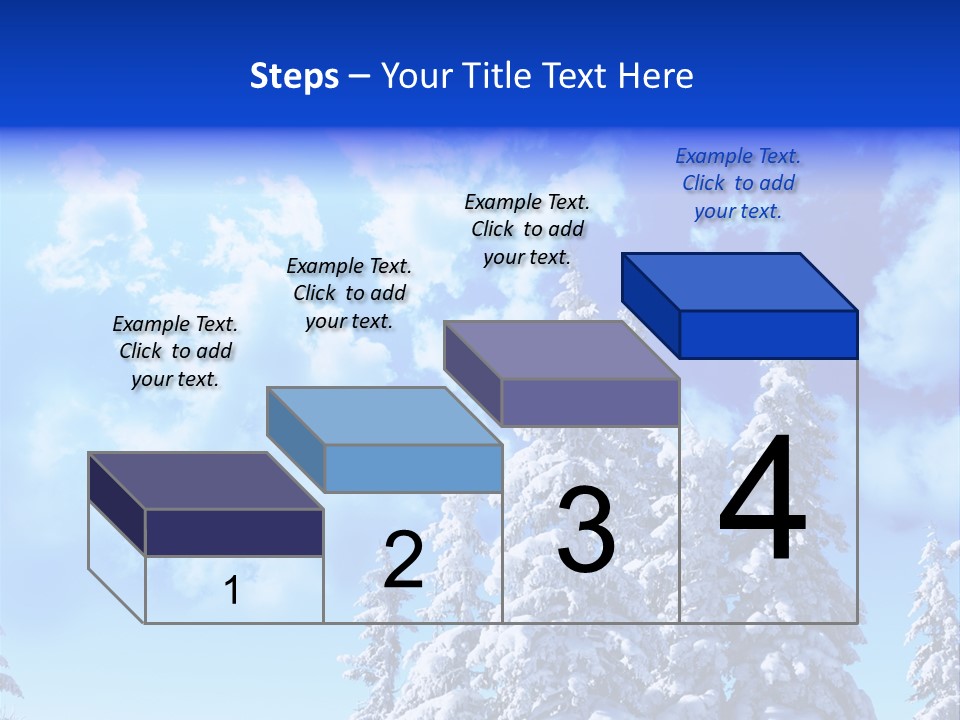 Steps – Your Title Text Here

Example Text. Click to add your text.

Example Text. Click to add your text.

Example Text. Click to add your text.

Example Text. Click to add your text.

1

2

3

4